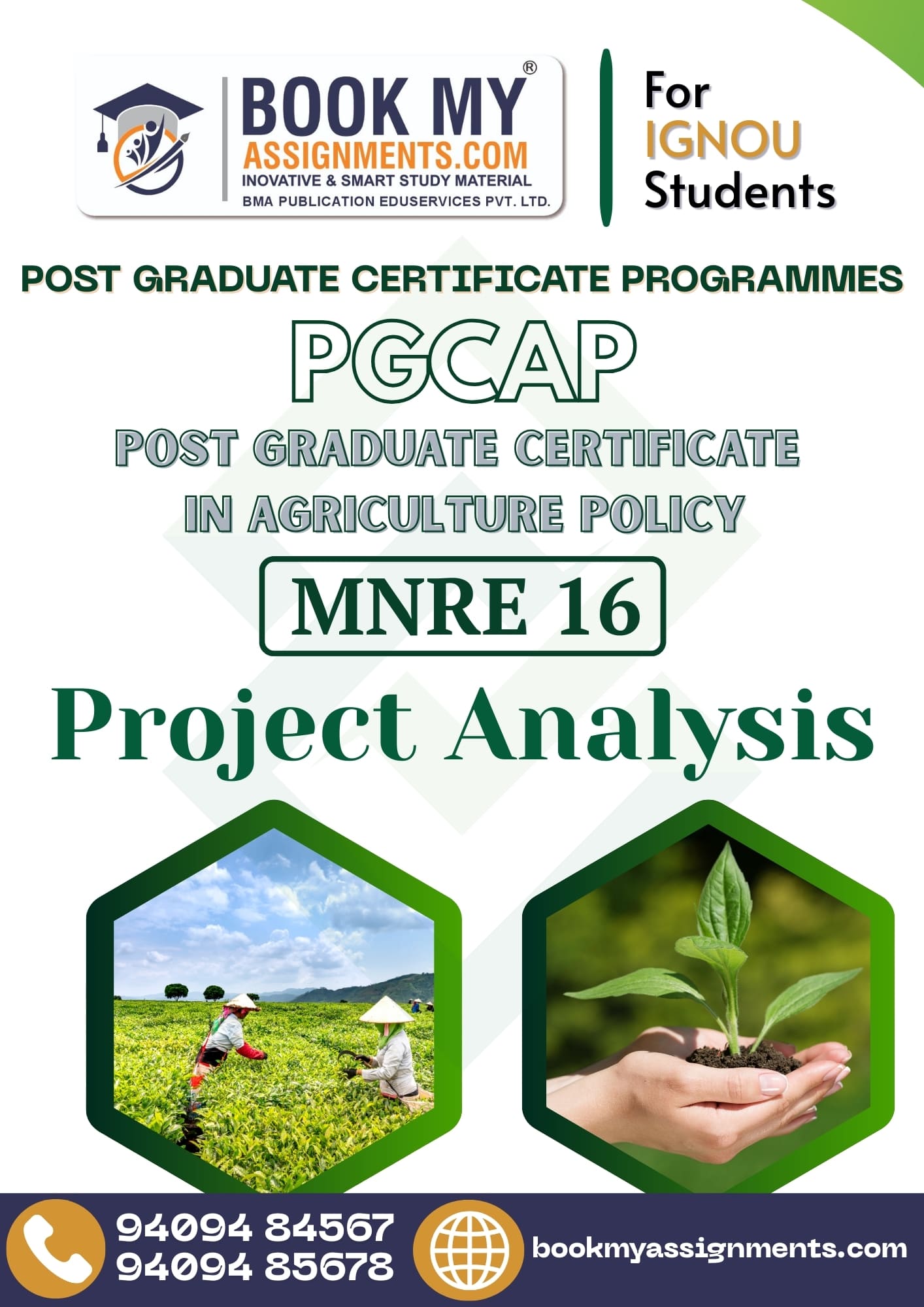 BOOK MY®
ASSIGNMENTS.COM
INOVATIVE & SMART STUDY MATERIAL
BMA PUBLICATION EDUSERVICES PVT. LTD.

For
IGNOU
Students

POST GRADUATE CERTIFICATE PROGRAMMES

PGCAP

POST GRADUATE CERTIFICATE
IN AGRICULTURE POLICY

MNRE 16

Project Analysis

94094 84567
94094 85678

bookmyassignments.com